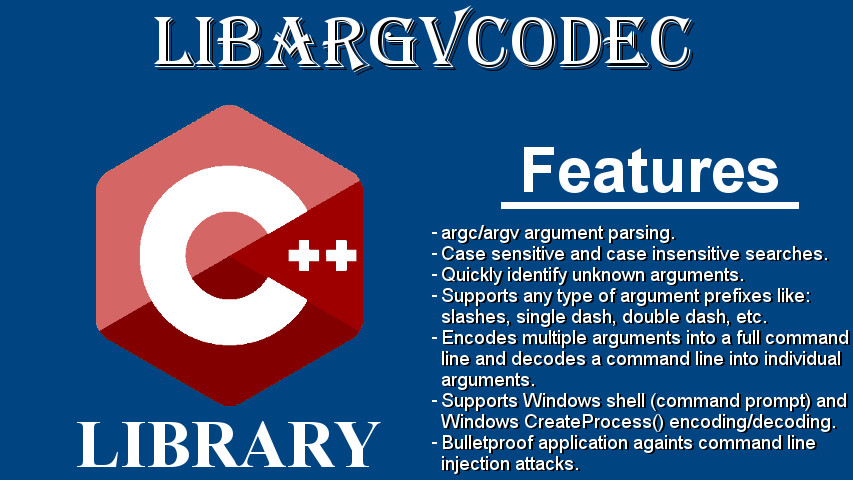 LIBARGVCODEC

C++

LIBRARY

Features

- argc/argv argument parsing.
- Case sensitive and case insensitive searches.
- Quickly identify unknown arguments.
- Supports any type of argument prefixes like: slashes, single dash, double dash, etc.
- Encodes multiple arguments into a full command line and decodes a command line into individual arguments.
- Supports Windows shell (command prompt) and Windows CreateProcess() encoding/decoding.
- Bulletproof application againts command line injection attacks.